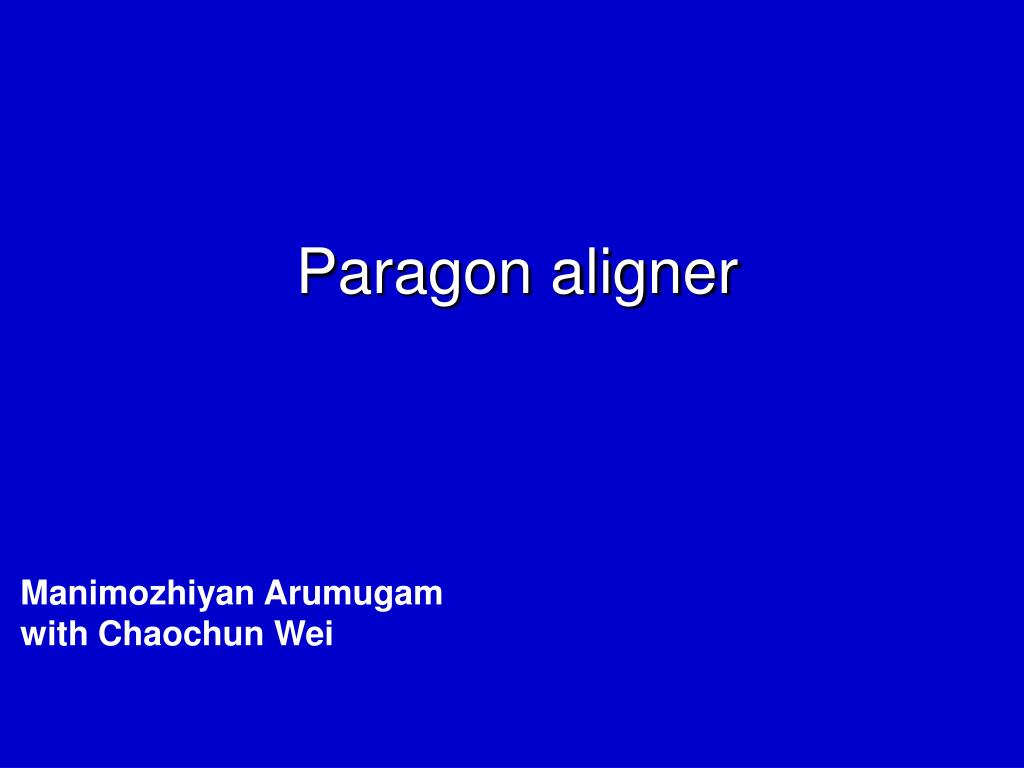 Paragon aligner

Manimozhiyan Arumugam
with Chaochun Wei